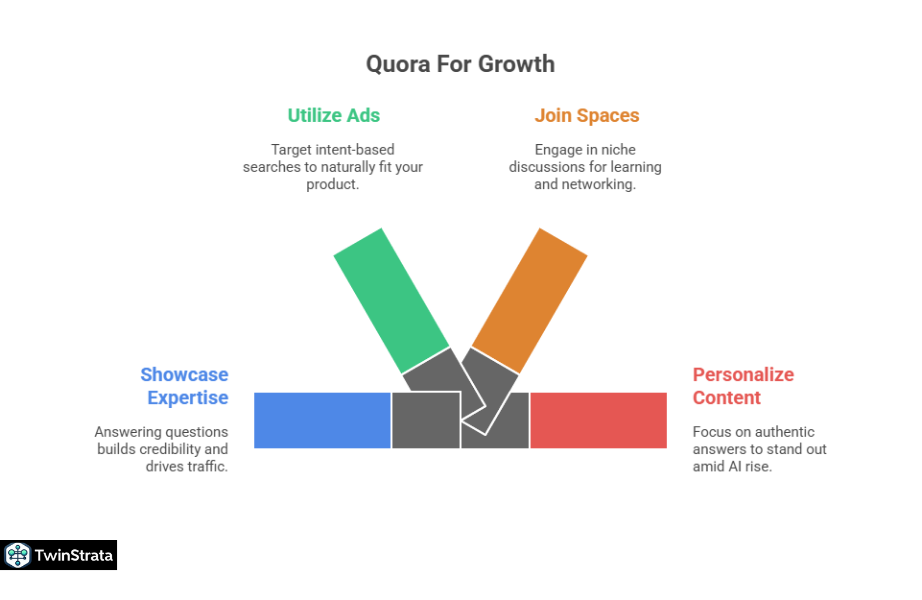 Quora For Growth

Utilize Ads

Target intent-based searches to naturally fit your product.

Join Spaces

Engage in niche discussions for learning and networking.

Showcase Expertise

Answering questions builds credibility and drives traffic.

Personalize Content

Focus on authentic answers to stand out amid AI rise.

TwinStrata